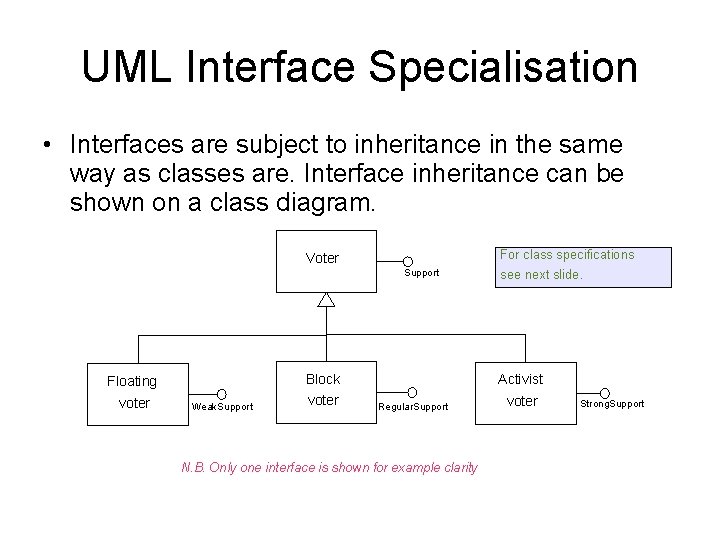 UML Interface Specialisation

• Interfaces are subject to inheritance in the same way as classes are. Interface inheritance can be shown on a class diagram.

Voter

Support

For class specifications see next slide.

Floating voter

WeakSupport

Block voter

RegularSupport

Activist voter

StrongSupport

N.B. Only one interface is shown for example clarity